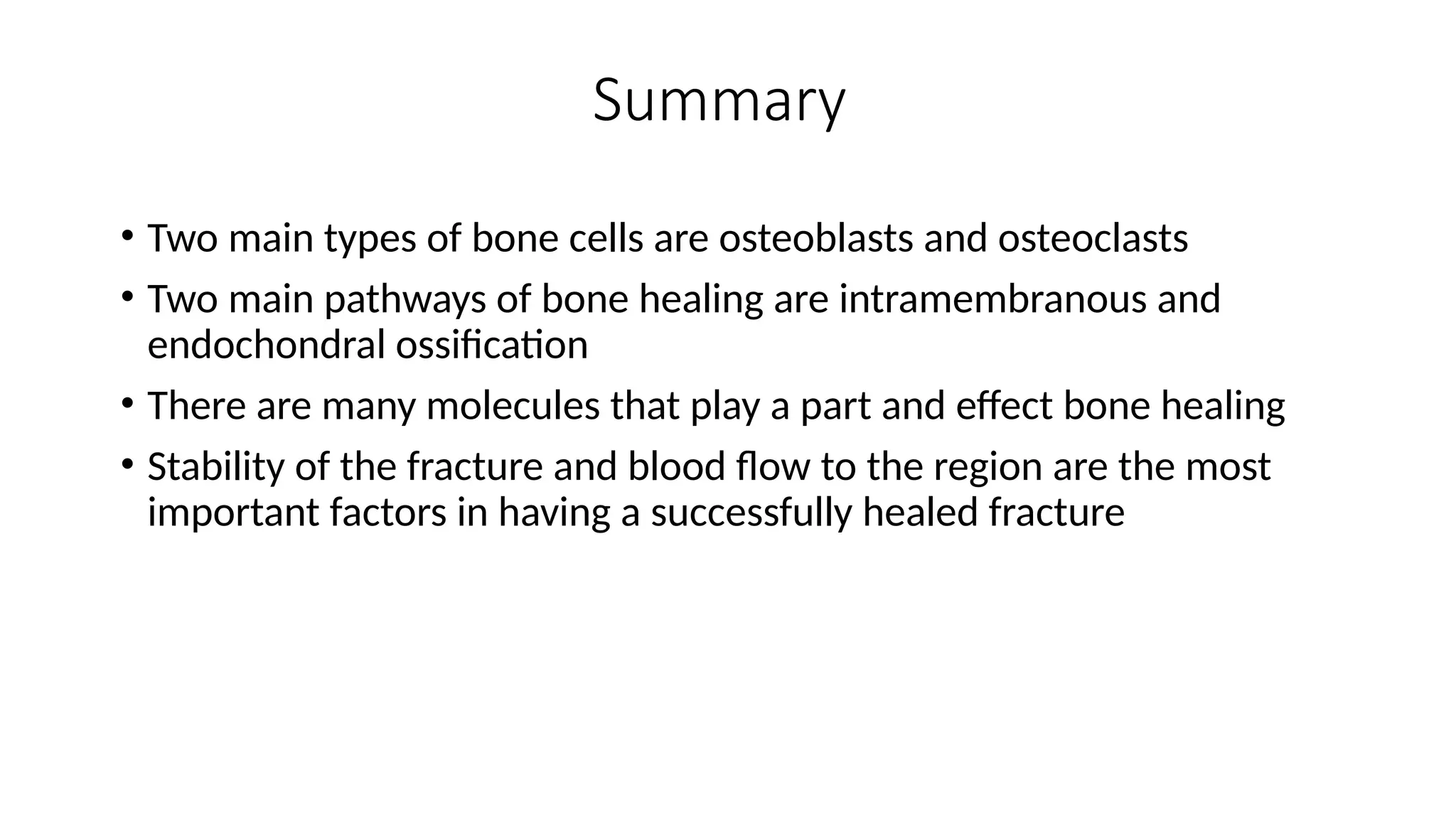 Summary

• Two main types of bone cells are osteoblasts and osteoclasts

• Two main pathways of bone healing are intramembranous and endochondral ossification

• There are many molecules that play a part and effect bone healing

• Stability of the fracture and blood flow to the region are the most important factors in having a successfully healed fracture